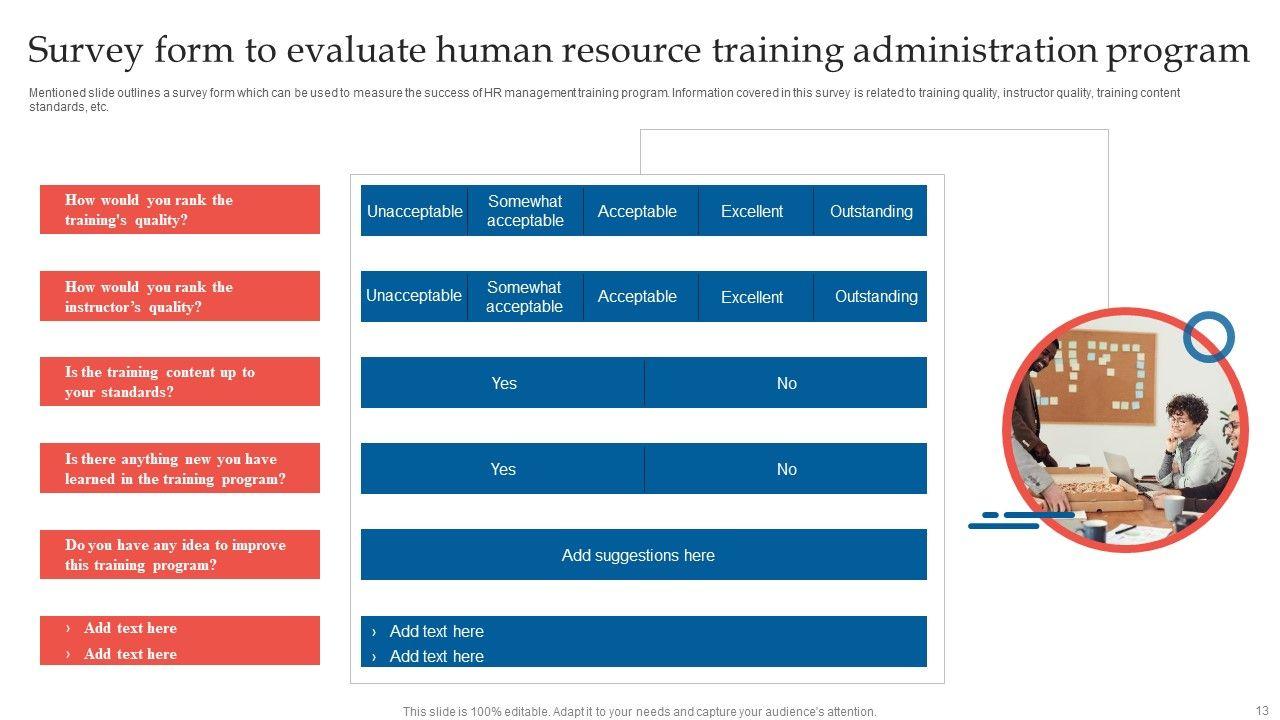 Survey form to evaluate human resource training administration program

Mentioned slide outlines a survey form which can be used to measure the success of HR management training program. Information covered in this survey is related to training quality, instructor quality, training content standards, etc.

How would you rank the training's quality?

Unacceptable | Somewhat acceptable | Acceptable | Excellent | Outstanding

How would you rank the instructor's quality?

Unacceptable | Somewhat acceptable | Acceptable | Excellent | Outstanding

Is the training content up to your standards?

Yes | No

Is there anything new you have learned in the training program?

Yes | No

Do you have any idea to improve this training program?

Add suggestions here

› Add text here
› Add text here

› Add text here
› Add text here

This slide is 100% editable. Adapt it to your needs and capture your audience's attention.

13